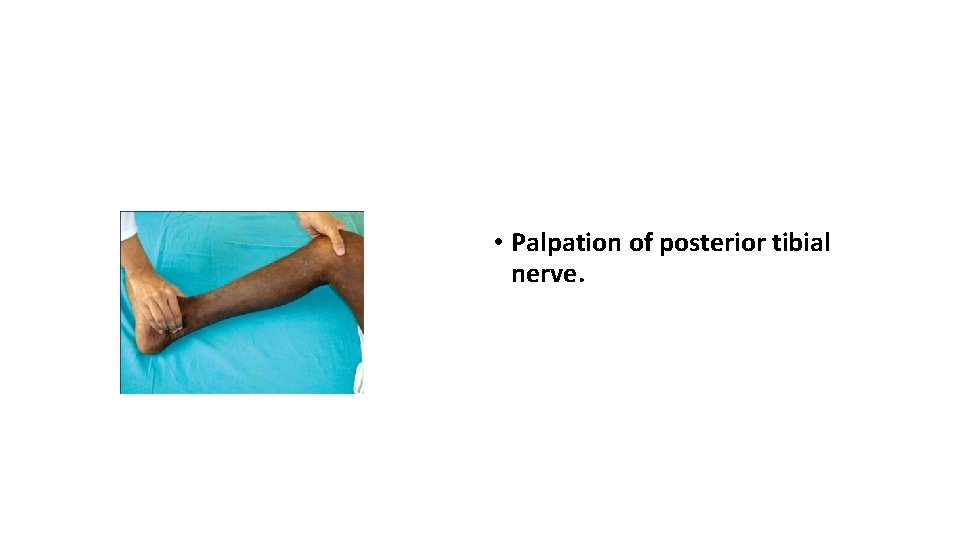 • Palpation of posterior tibial nerve.